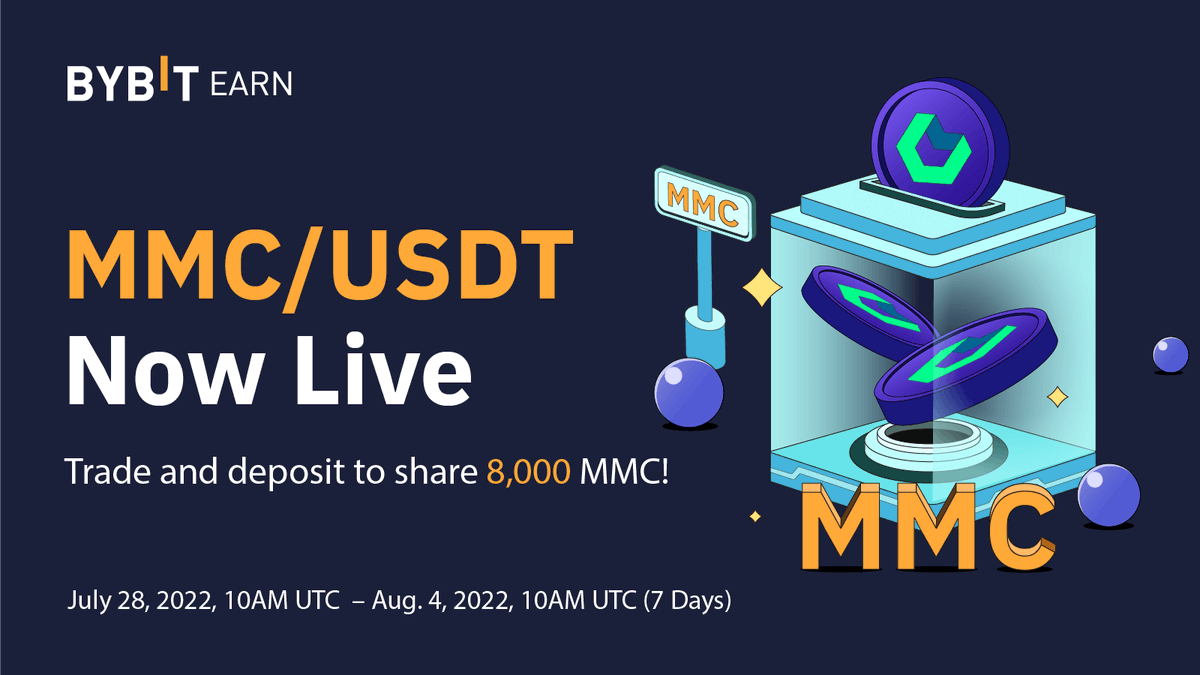 BYBIT EARN

MMC/USDT
Now Live

Trade and deposit to share 8,000 MMC!

July 28, 2022, 10AM UTC – Aug. 4, 2022, 10AM UTC (7 Days)

MMC

MMC